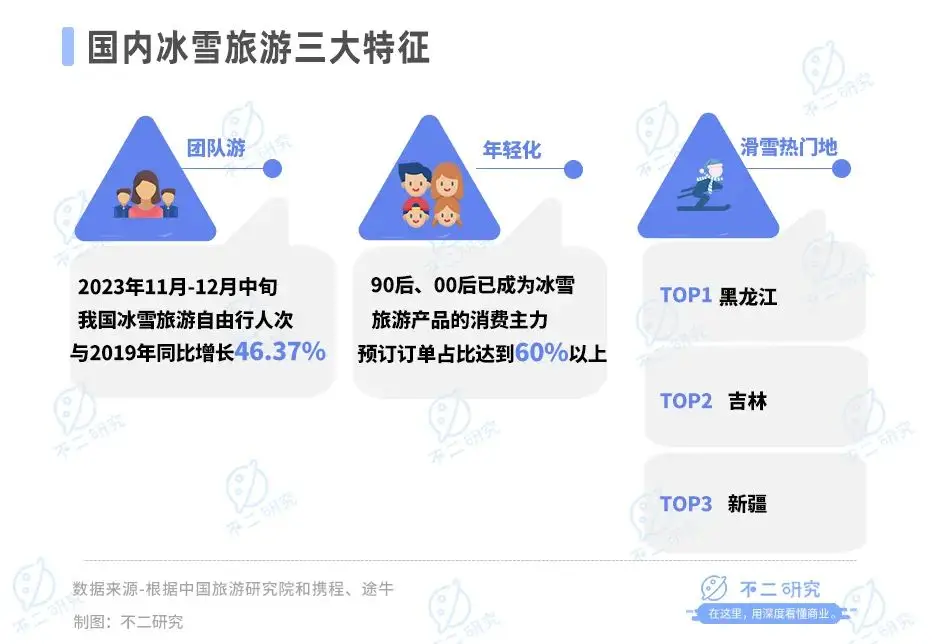 国内冰雪旅游三大特征

团队游

2023年11月-12月中旬
我国冰雪旅游自由行人次
与2019年同比增长46.37%

年轻化

90后、00后已成为冰雪
旅游产品的消费主力
预订订单占比达到60%以上

滑雪热门地

TOP1 黑龙江

TOP2 吉林

TOP3 新疆

数据来源-根据中国旅游研究院和携程、途牛
制图：不二研究

不二研究
在这里，用深度看懂商业。

不二研究